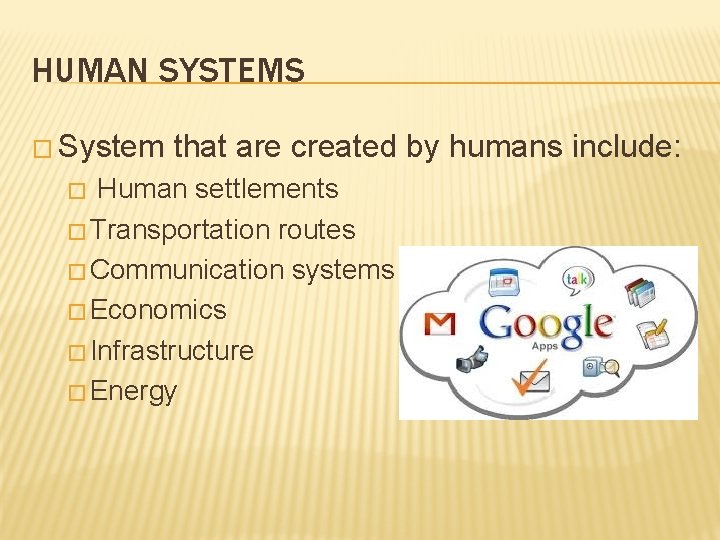 HUMAN SYSTEMS

□ System that are created by humans include:

□ Human settlements

□ Transportation routes

□ Communication systems

□ Economics

□ Infrastructure

□ Energy

talk

Google

Apps